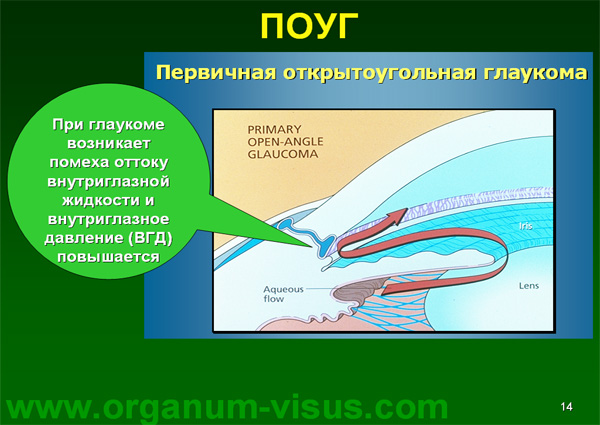 ПОУГ

Первичная открытоугольная глаукома

При глаукоме возникает помеха оттоку внутриглазной жидкости и внутриглазное давление (ВГД) повышается

PRIMARY OPEN-ANGLE GLAUCOMA

Iris

Lens

Aqueous flow

www.organum-visus.com

14